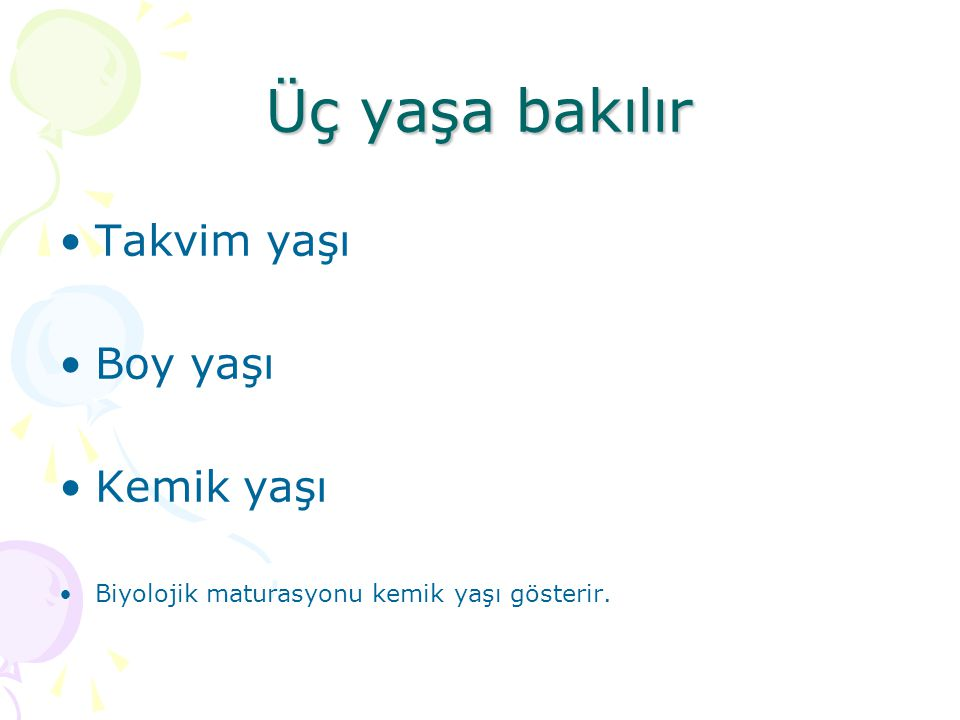 Üç yaşa bakılır

• Takvim yaşı

• Boy yaşı

• Kemik yaşı

• Biyolojik maturasyonu kemik yaşı gösterir.